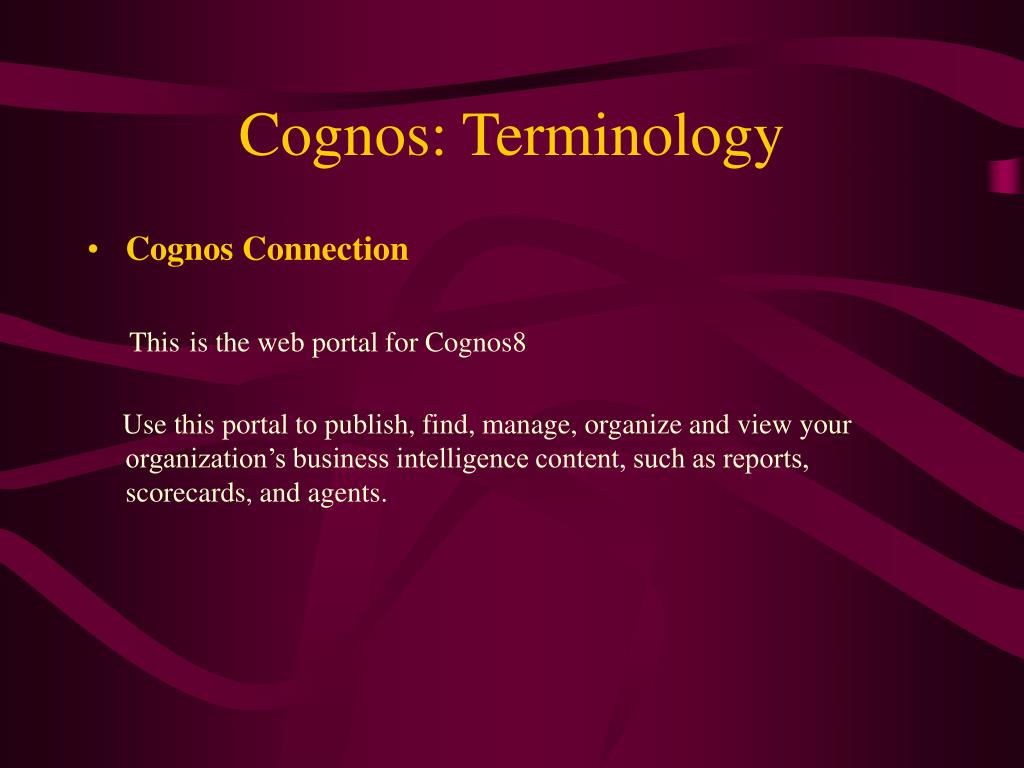 Cognos: Terminology

• Cognos Connection

This is the web portal for Cognos8

Use this portal to publish, find, manage, organize and view your organization’s business intelligence content, such as reports, scorecards, and agents.